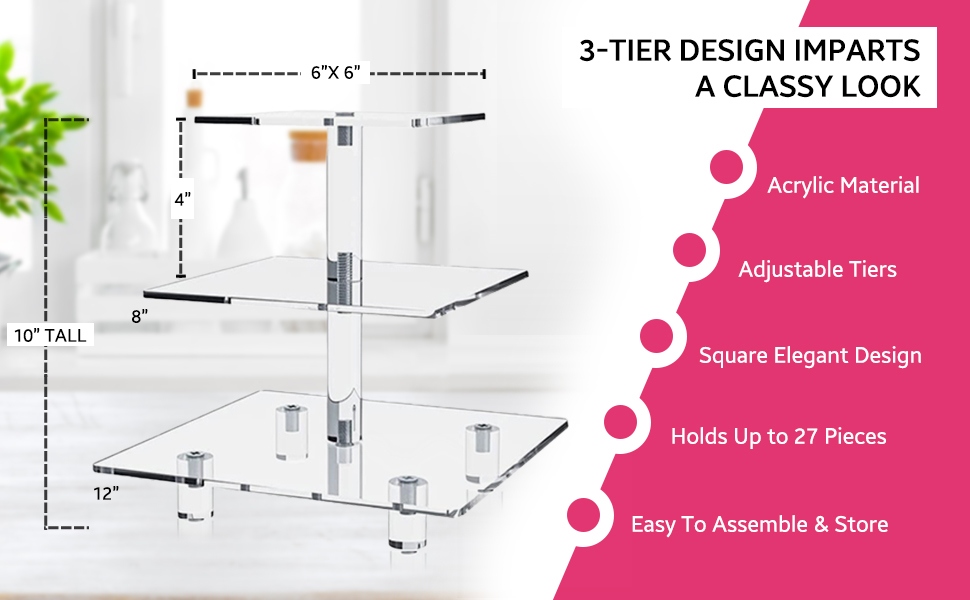 6"X 6"

4"

8"

10" TALL

12"

3-TIER DESIGN IMPARTS A CLASSY LOOK

Acrylic Material

Adjustable Tiers

Square Elegant Design

Holds Up to 27 Pieces

Easy To Assemble & Store